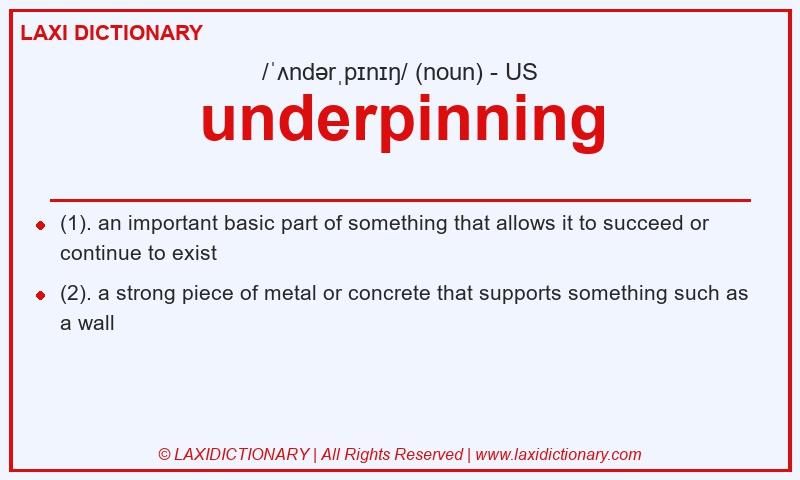 LAXI DICTIONARY

/ˈʌndərˌpɪnɪŋ/ (noun) - US

underpinning

(1). an important basic part of something that allows it to succeed or continue to exist

(2). a strong piece of metal or concrete that supports something such as a wall

© LAXIDICTIONARY | All Rights Reserved | www.laxidictionary.com